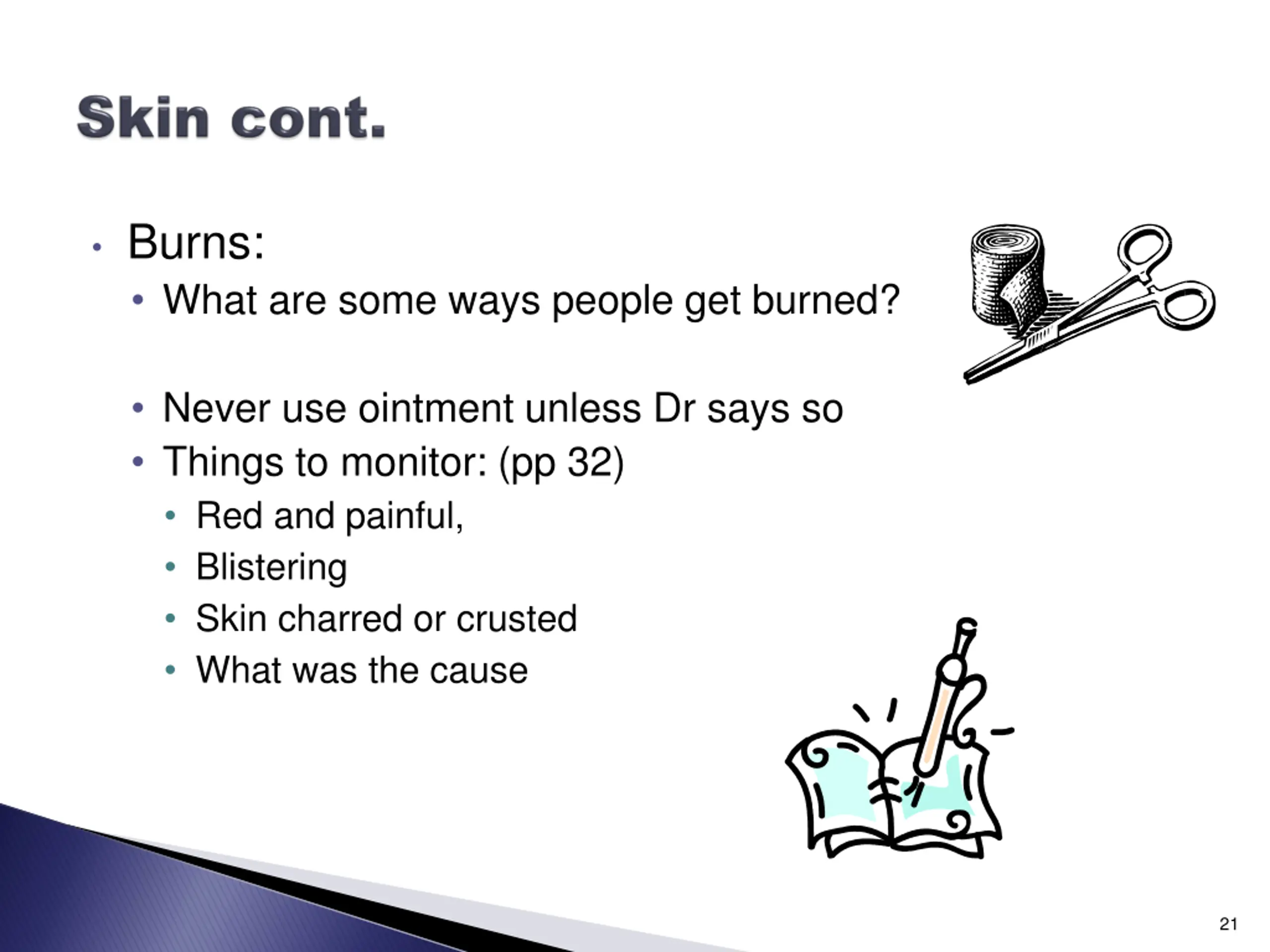 Skin cont.

• Burns:
  • What are some ways people get burned?

  • Never use ointment unless Dr says so
  • Things to monitor: (pp 32)
    • Red and painful,
    • Blistering
    • Skin charred or crusted
    • What was the cause

21